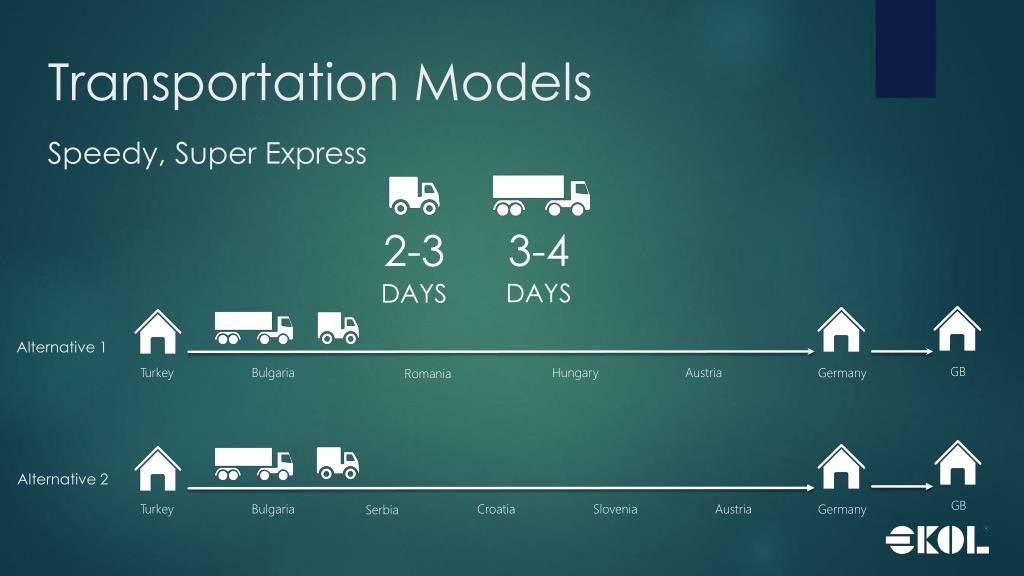 Transportation Models

Speedy, Super Express

2-3
DAYS

3-4
DAYS

Alternative 1

Turkey Bulgaria Romania Hungary Austria Germany GB

Alternative 2

Turkey Bulgaria Serbia Croatia Slovenia Austria Germany GB

EKOL